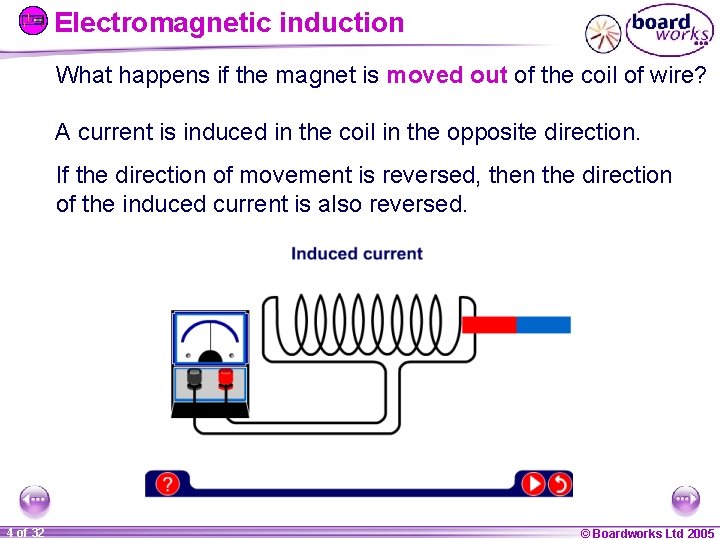 Electromagnetic induction

board works

What happens if the magnet is moved out of the coil of wire?

A current is induced in the coil in the opposite direction.

If the direction of movement is reversed, then the direction of the induced current is also reversed.

Induced current

?

4 of 32

© Boardworks Ltd 2005